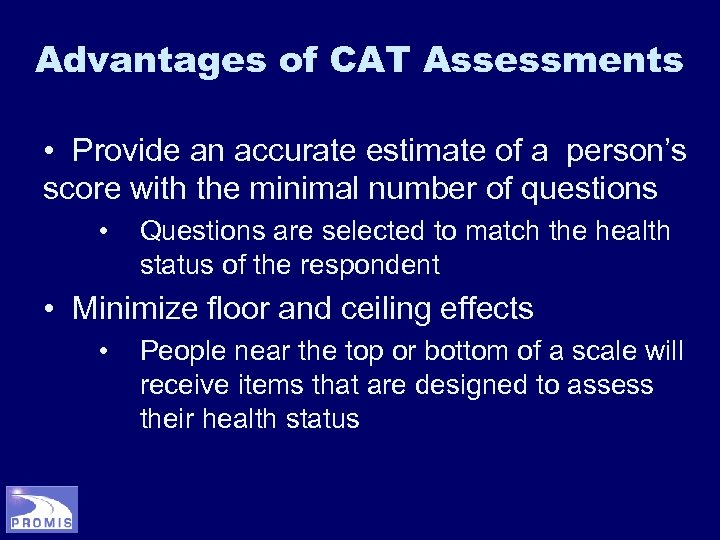 Advantages of CAT Assessments

• Provide an accurate estimate of a person's score with the minimal number of questions

• Questions are selected to match the health status of the respondent

• Minimize floor and ceiling effects

• People near the top or bottom of a scale will receive items that are designed to assess their health status

PROMIS